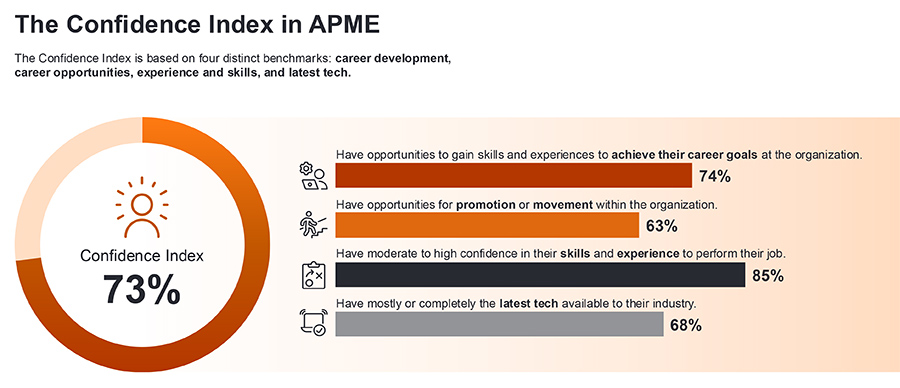 The Confidence Index in APME

The Confidence Index is based on four distinct benchmarks: career development, career opportunities, experience and skills, and latest tech.

Confidence Index
73%

Have opportunities to gain skills and experiences to achieve their career goals at the organization.
74%

Have opportunities for promotion or movement within the organization.
63%

Have moderate to high confidence in their skills and experience to perform their job.
85%

Have mostly or completely the latest tech available to their industry.
68%